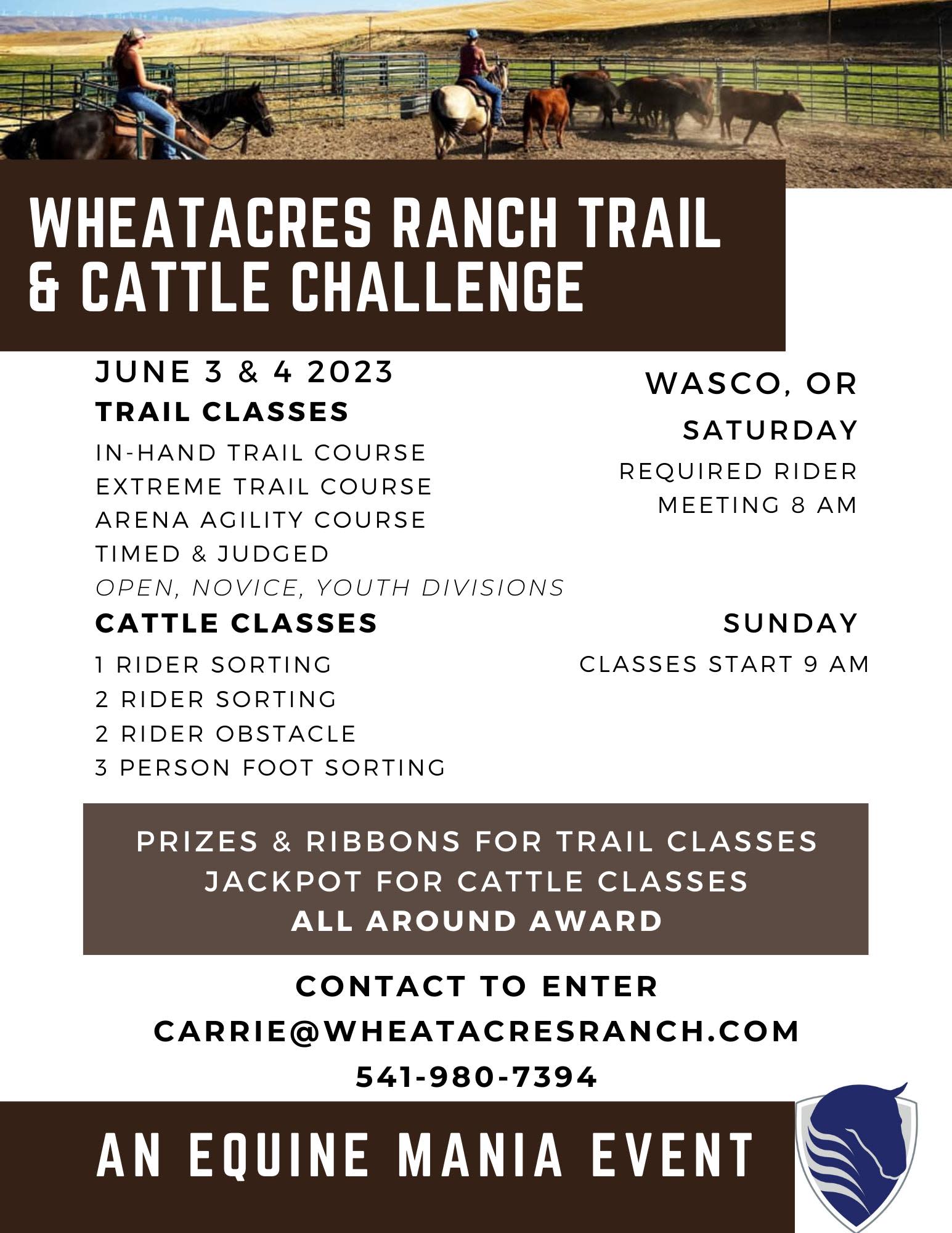 WHEATACRES RANCH TRAIL & CATTLE CHALLENGE

JUNE 3 & 4 2023

TRAIL CLASSES

IN-HAND TRAIL COURSE
EXTREME TRAIL COURSE
ARENA AGILITY COURSE
TIMED & JUDGED
OPEN, NOVICE, YOUTH DIVISIONS

CATTLE CLASSES

1 RIDER SORTING
2 RIDER SORTING
2 RIDER OBSTACLE
3 PERSON FOOT SORTING

WASCO, OR

SATURDAY

REQUIRED RIDER MEETING 8 AM

SUNDAY

CLASSES START 9 AM

PRIZES & RIBBONS FOR TRAIL CLASSES
JACKPOT FOR CATTLE CLASSES
ALL AROUND AWARD

CONTACT TO ENTER
CARRIE@WHEATACRESRANCH.COM
541-980-7394

AN EQUINE MANIA EVENT